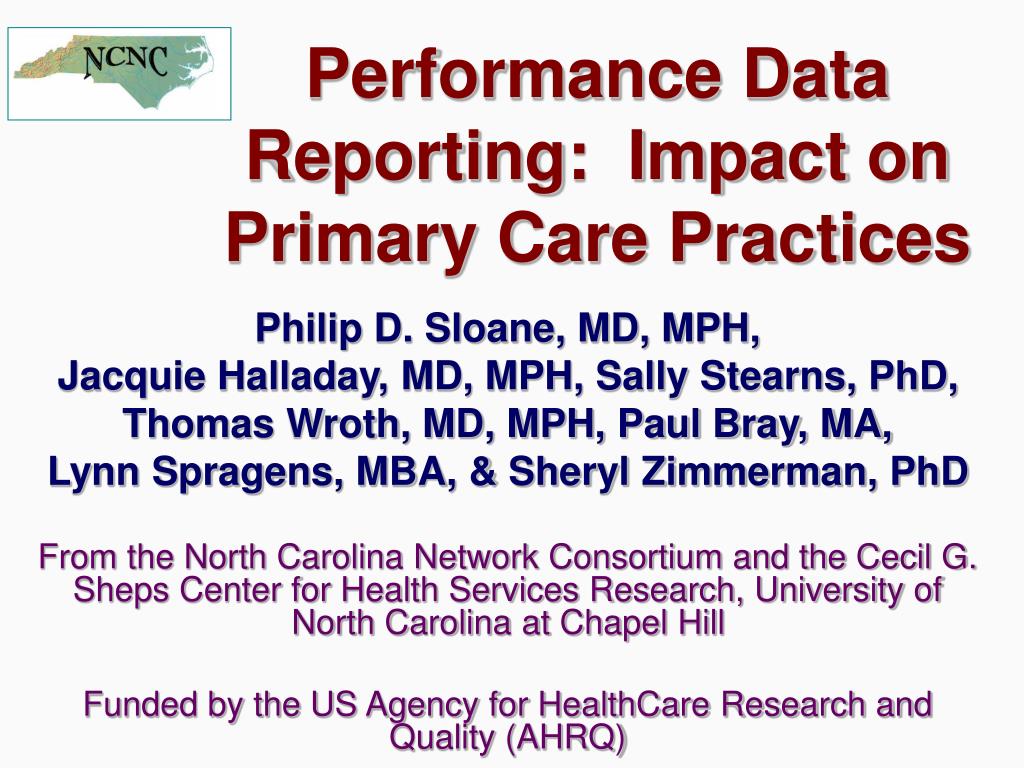 NCNC

Performance Data Reporting: Impact on Primary Care Practices

Philip D. Sloane, MD, MPH,
Jacquie Halladay, MD, MPH, Sally Stearns, PhD,
Thomas Wroth, MD, MPH, Paul Bray, MA,
Lynn Spragens, MBA, & Sheryl Zimmerman, PhD

From the North Carolina Network Consortium and the Cecil G. Sheps Center for Health Services Research, University of North Carolina at Chapel Hill

Funded by the US Agency for HealthCare Research and Quality (AHRQ)